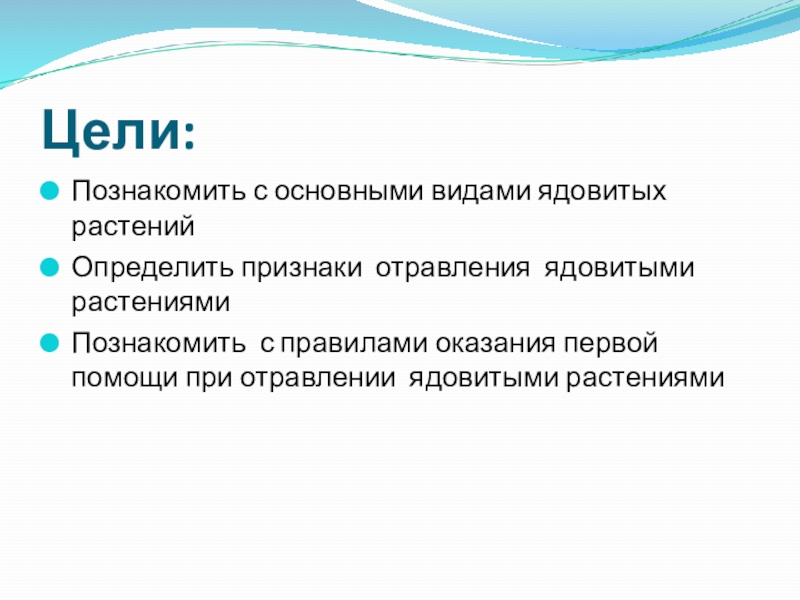 Цели:

Познакомить с основными видами ядовитых растений

Определить признаки отравления ядовитыми растениями

Познакомить с правилами оказания первой помощи при отравлении ядовитыми растениями